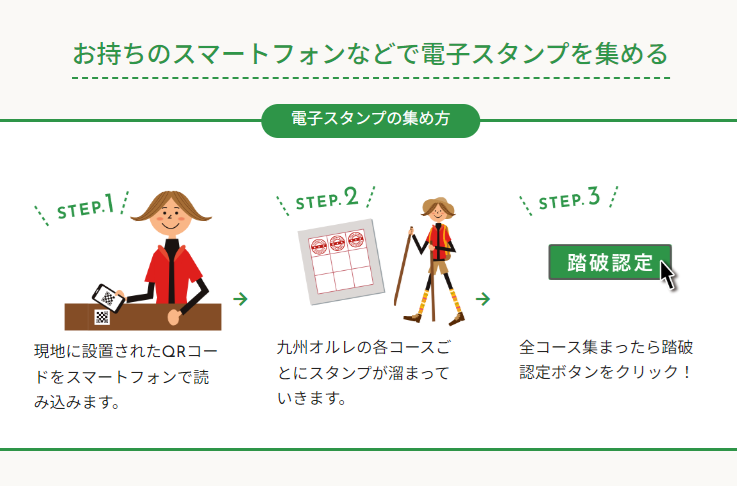 お持ちのスマートフォンなどで電子スタンプを集める

電子スタンプの集め方

STEP.1

現地に設置されたQRコードをスマートフォンで読み込みます。

STEP.2

九州オルレの各コースごとにスタンプが溜まっていきます。

STEP.3

踏破認定

全コース集まったら踏破認定ボタンをクリック！